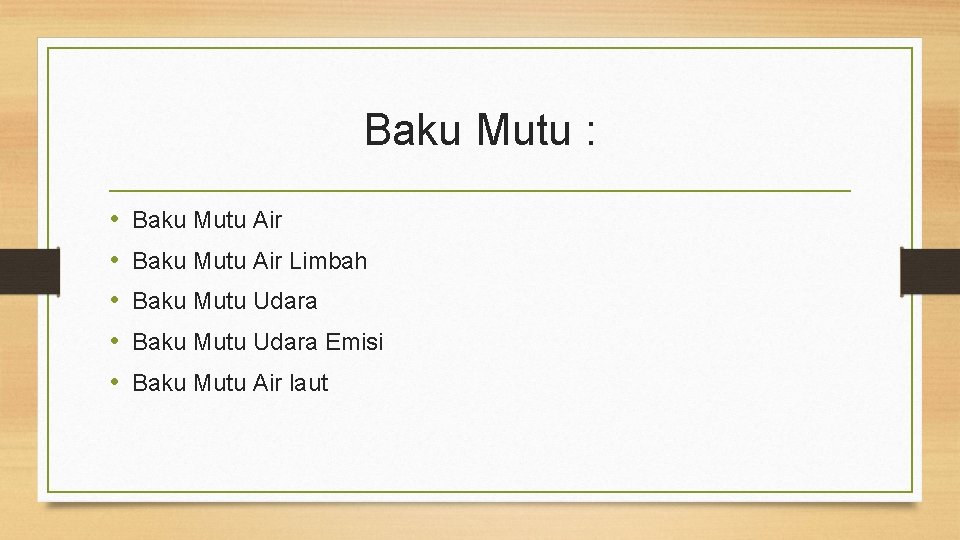 Baku Mutu :

• Baku Mutu Air
• Baku Mutu Air Limbah
• Baku Mutu Udara
• Baku Mutu Udara Emisi
• Baku Mutu Air laut